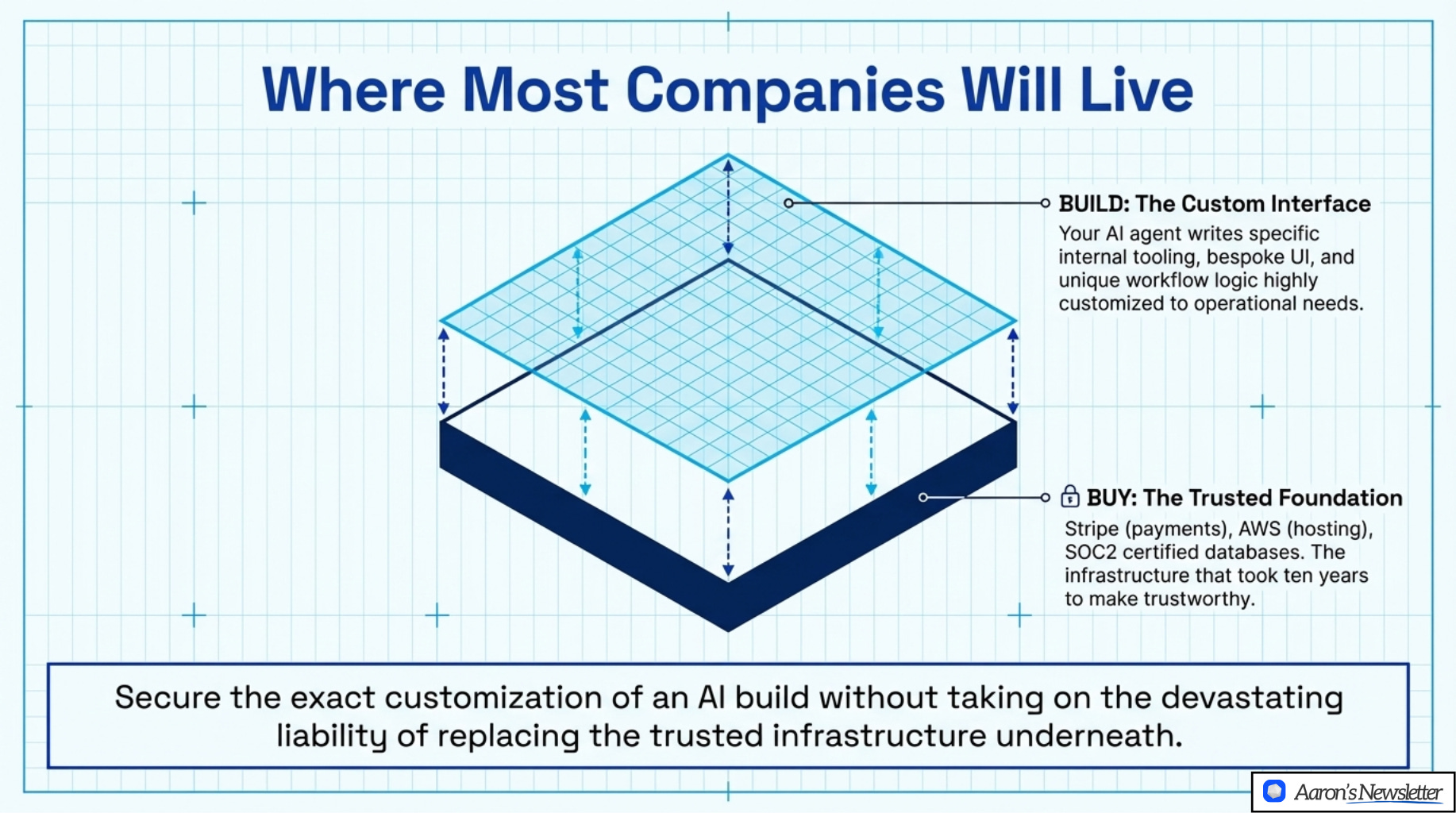 Where Most Companies Will Live

BUILD: The Custom Interface

Your AI agent writes specific internal tooling, bespoke UI, and unique workflow logic highly customized to operational needs.

BUY: The Trusted Foundation

Stripe (payments), AWS (hosting), SOC2 certified databases. The infrastructure that took ten years to make trustworthy.

Secure the exact customization of an AI build without taking on the devastating liability of replacing the trusted infrastructure underneath.

Aaron's Newsletter